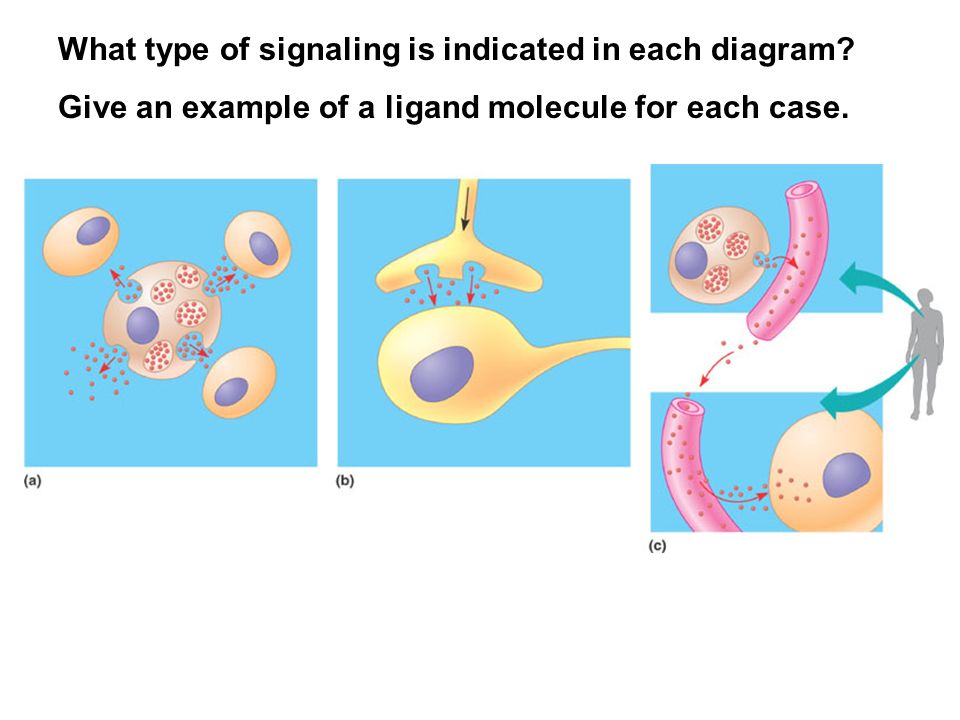 What type of signaling is indicated in each diagram?

Give an example of a ligand molecule for each case.

(a)

(b)

(c)